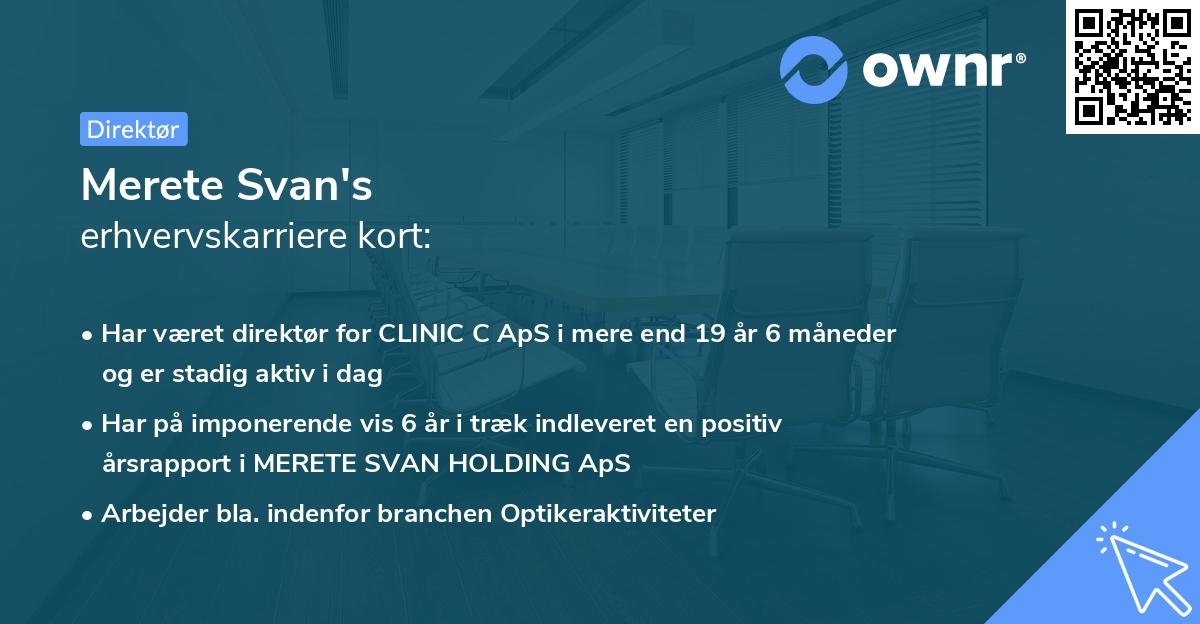 ownr®

Direktør

Merete Svan's
erhvervskarriere kort:

• Har været direktør for CLINIC C ApS i mere end 19 år 6 måneder og er stadig aktiv i dag
• Har på imponerende vis 6 år i træk indleveret en positiv årsrapport i MERETE SVAN HOLDING ApS
• Arbejder bla. indenfor branchen Optikeraktiviteter